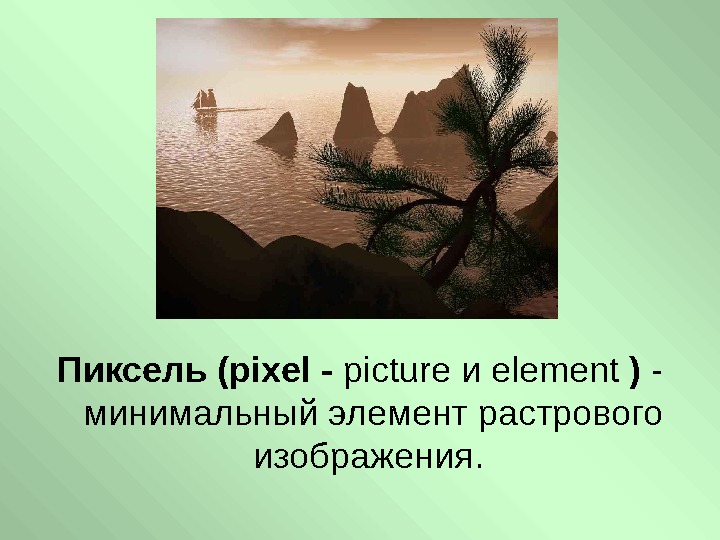 Пиксель (pixel - picture и element ) - минимальный элемент растрового изображения.